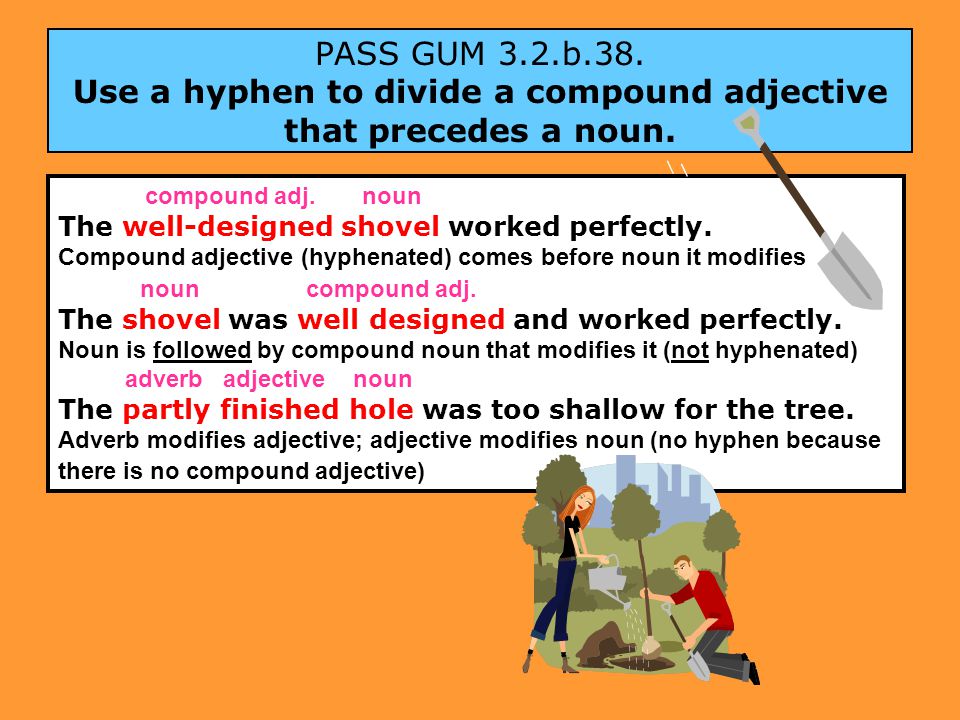 PASS GUM 3.2.b.38.
Use a hyphen to divide a compound adjective that precedes a noun.

compound adj. noun
The well-designed shovel worked perfectly.
Compound adjective (hyphenated) comes before noun it modifies

noun compound adj.
The shovel was well designed and worked perfectly.
Noun is followed by compound noun that modifies it (not hyphenated)

adverb adjective noun
The partly finished hole was too shallow for the tree.
Adverb modifies adjective; adjective modifies noun (no hyphen because there is no compound adjective)